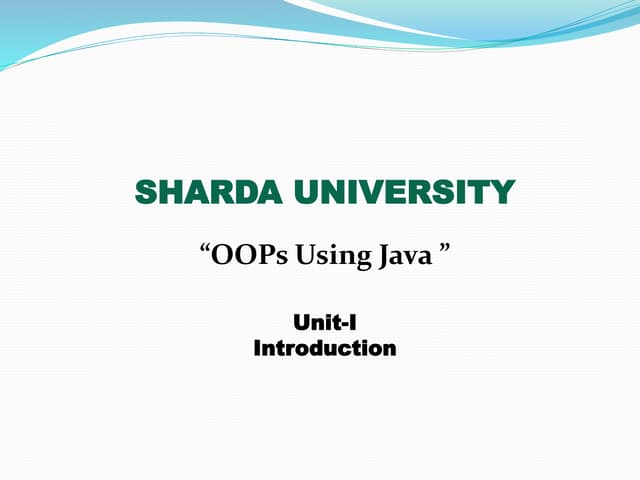 SHARDA UNIVERSITY

“OOPs Using Java ”

Unit-I
Introduction